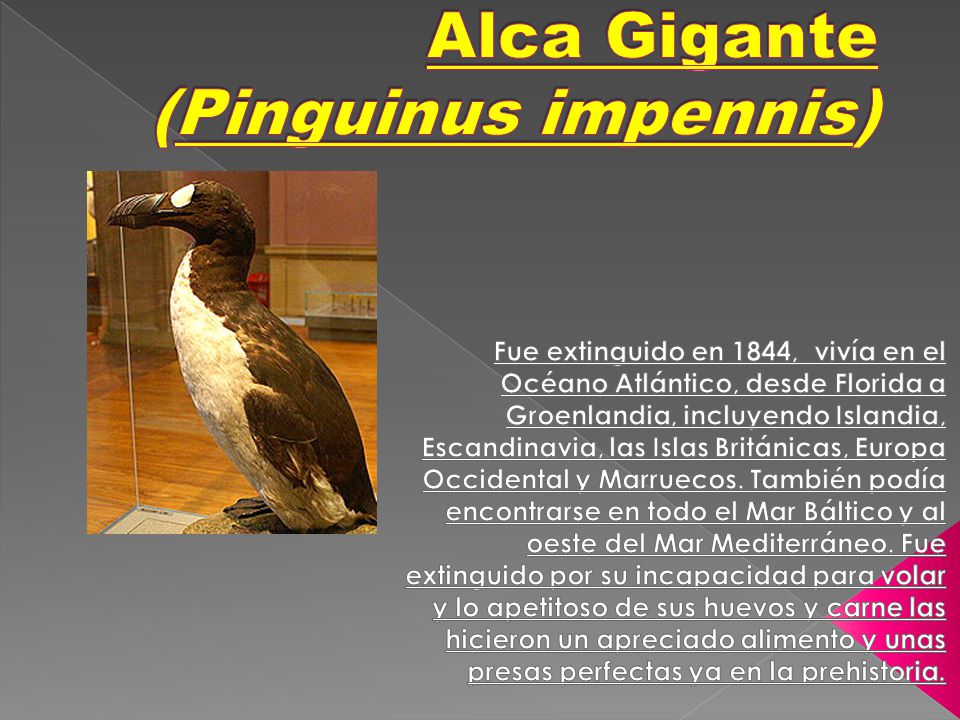 Alca Gigante
(Pinguinus impennis)

Fue extinguido en 1844, vivía en el Océano Atlántico, desde Florida a Groenlandia, incluyendo Islandia, Escandinavia, las Islas Británicas, Europa Occidental y Marruecos. También podía encontrarse en todo el Mar Báltico y al oeste del Mar Mediterráneo. Fue extinguido por su incapacidad para volar y lo apetitoso de sus huevos y carne las hicieron un apreciado alimento y unas presas perfectas ya en la prehistoria.